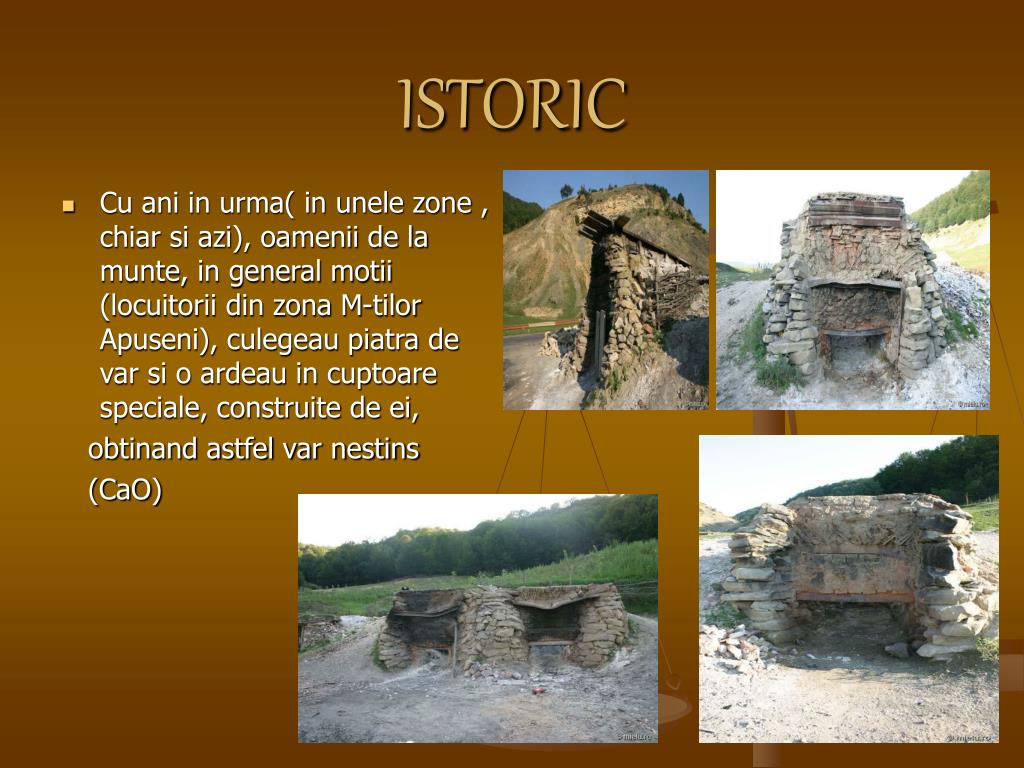 ISTORIC

Cu ani in urma( in unele zone , chiar si azi), oamenii de la munte, in general motii (locuitorii din zona M-tilor Apuseni), culegeau piatra de var si o ardeau in cuptoare speciale, construite de ei,

obtinand astfel var nestins

(CaO)